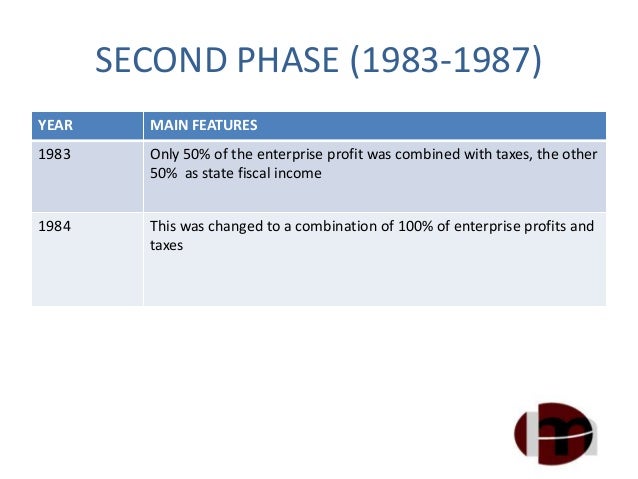 SECOND PHASE (1983-1987)

| YEAR | MAIN FEATURES |
|---|---|
| 1983 | Only 50% of the enterprise profit was combined with taxes, the other 50% as state fiscal income |
| 1984 | This was changed to a combination of 100% of enterprise profits and taxes |